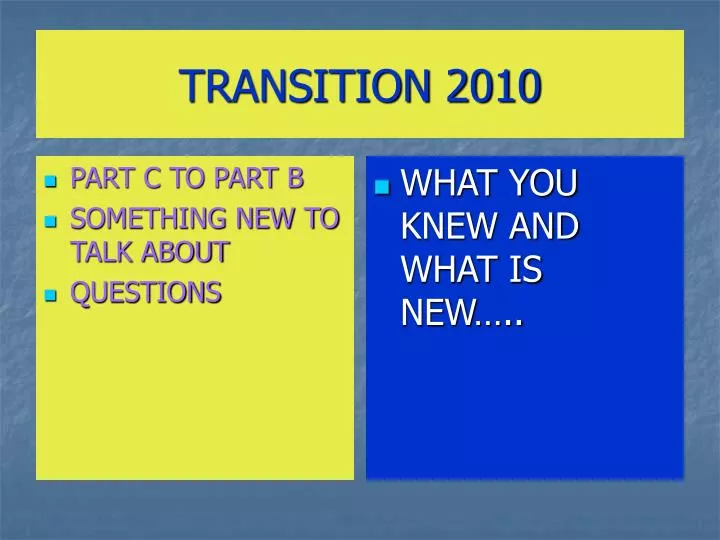 TRANSITION 2010

- PART C TO PART B
- SOMETHING NEW TO TALK ABOUT
- QUESTIONS

- WHAT YOU KNEW AND WHAT IS NEW…..